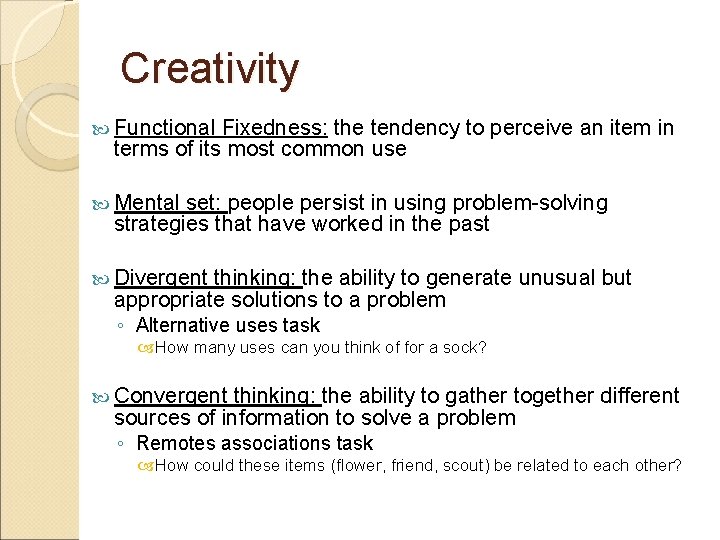 Creativity

Functional Fixedness: the tendency to perceive an item in terms of its most common use

Mental set: people persist in using problem-solving strategies that have worked in the past

Divergent thinking: the ability to generate unusual but appropriate solutions to a problem

◦ Alternative uses task

How many uses can you think of for a sock?

Convergent thinking: the ability to gather together different sources of information to solve a problem

◦ Remotes associations task

How could these items (flower, friend, scout) be related to each other?